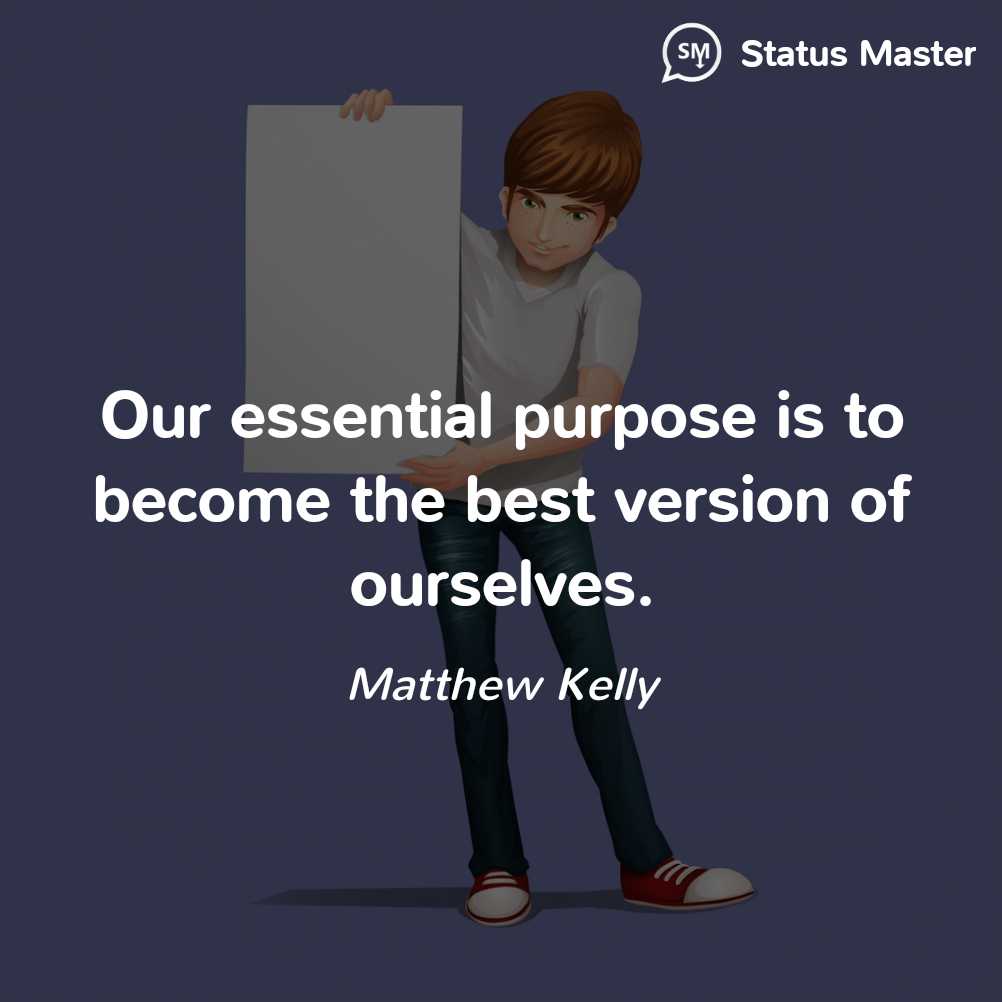 SM Status Master

Our essential purpose is to become the best version of ourselves.

Matthew Kelly